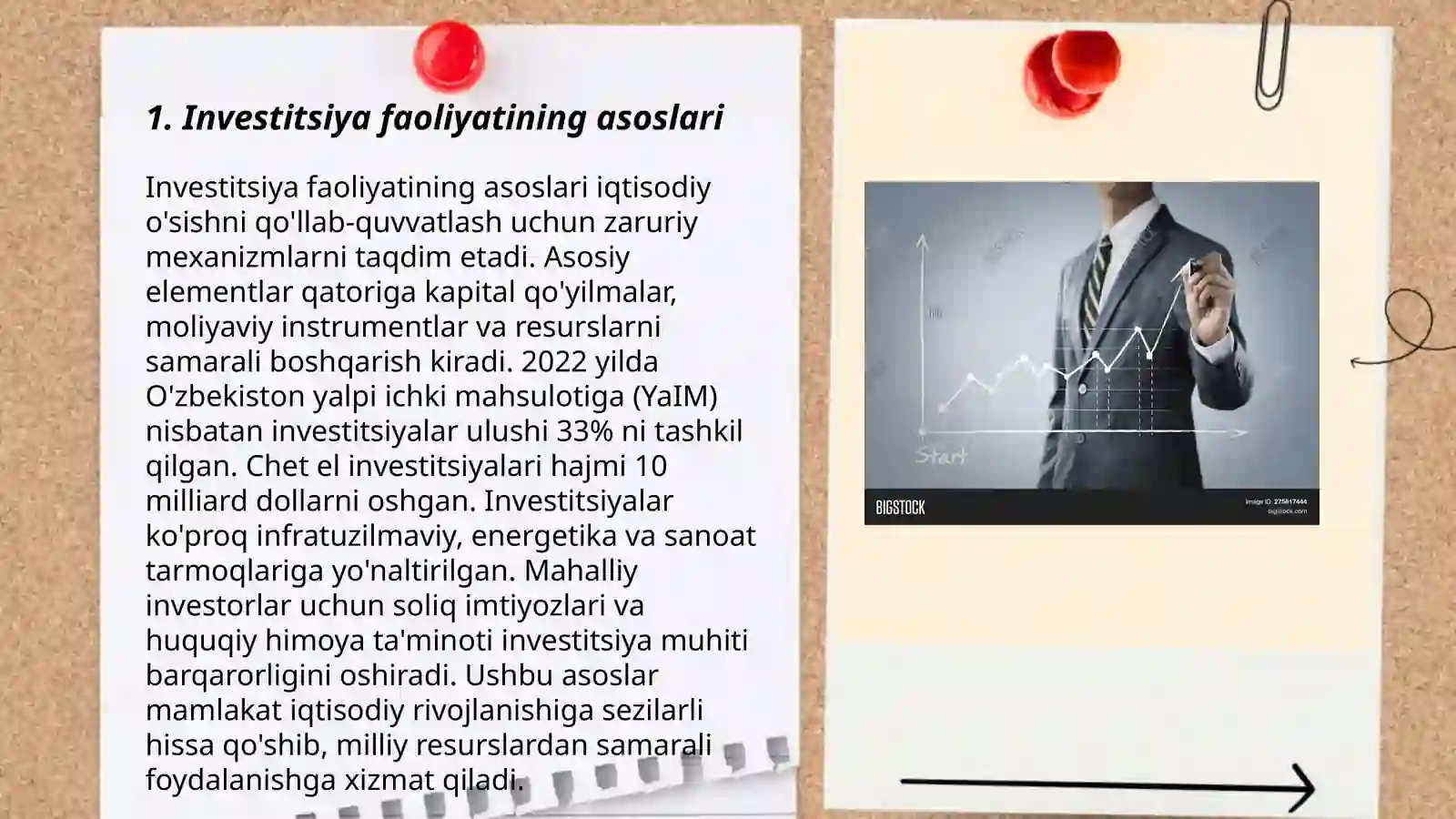 1. Investitsiya faoliyatining asoslari

Investitsiya faoliyatining asoslari iqtisodiy o'sishni qo'llab-quvvatlash uchun zaruriy mexanizmlarni taqdim etadi. Asosiy elementlar qatoriga kapital qo'yilmalar, moliyaviy instrumentlar va resurslarni samarali boshqarish kiradi. 2022 yilda O'zbekiston yalpi ichki mahsulotiga (YaIM) nisbatan investitsiyalar ulushi 33% ni tashkil qilgan. Chet el investitsiyalari hajmi 10 milliard dollarni oshgan. Investitsiyalar ko'proq infratuzilmaviy, energetika va sanoat tarmoqlariga yo'naltirilgan. Mahalliy investorlar uchun soliq imtiyozlari va huquqiy himoya ta'minoti investitsiya muhiti barqarorligini oshiradi. Ushbu asoslar mamlakat iqtisodiy rivojlanishiga sezilarli hissa qo'shib, milliy resurslardan samarali foydalanishga xizmat qiladi.

Start

BIGSTOCK

Image ID: 275817444
bigstock.com